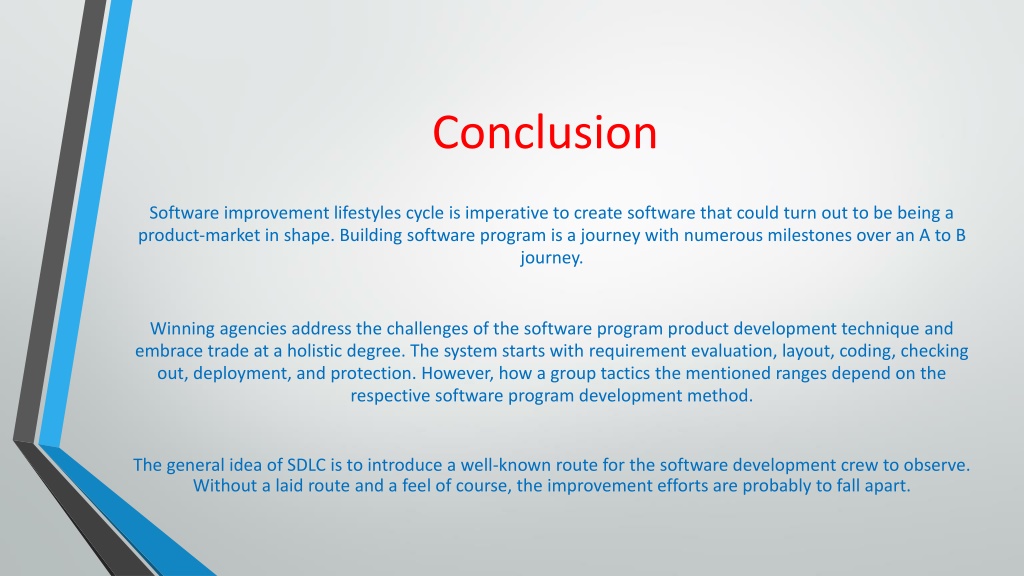 Conclusion

Software improvement lifestyles cycle is imperative to create software that could turn out to be being a product-market in shape. Building software program is a journey with numerous milestones over an A to B journey.

Winning agencies address the challenges of the software program product development technique and embrace trade at a holistic degree. The system starts with requirement evaluation, layout, coding, checking out, deployment, and protection. However, how a group tactics the mentioned ranges depend on the respective software program development method.

The general idea of SDLC is to introduce a well-known route for the software development crew to observe. Without a laid route and a feel of course, the improvement efforts are probably to fall apart.